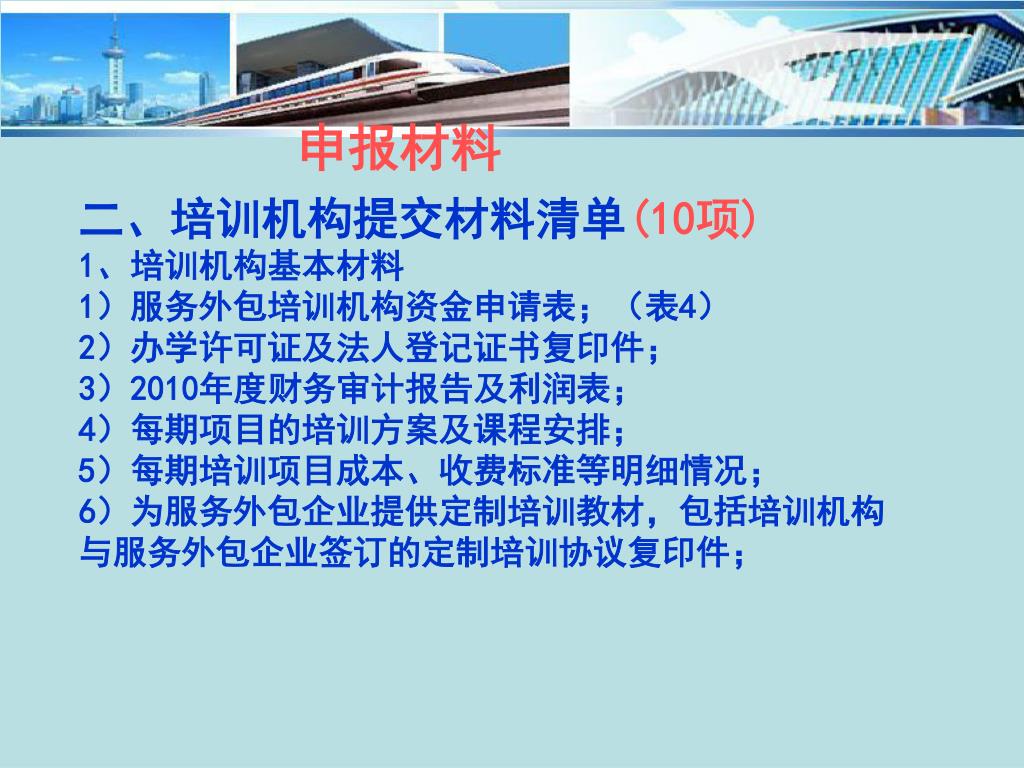 申报材料

二、培训机构提交材料清单(10项)

1、培训机构基本材料

1）服务外包培训机构资金申请表；（表4）

2）办学许可证及法人登记证书复印件；

3）2010年度财务审计报告及利润表；

4）每期项目的培训方案及课程安排；

5）每期培训项目成本、收费标准等明细情况；

6）为服务外包企业提供定制培训教材，包括培训机构与服务外包企业签订的定制培训协议复印件；